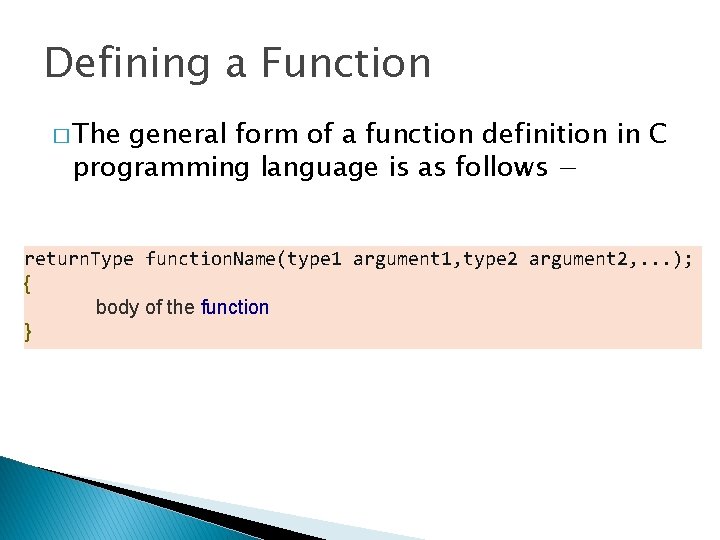 Defining a Function

□ The general form of a function definition in C programming language is as follows −

returnType functionName(type1 argument1,type2 argument2,...);
{
body of the function
}